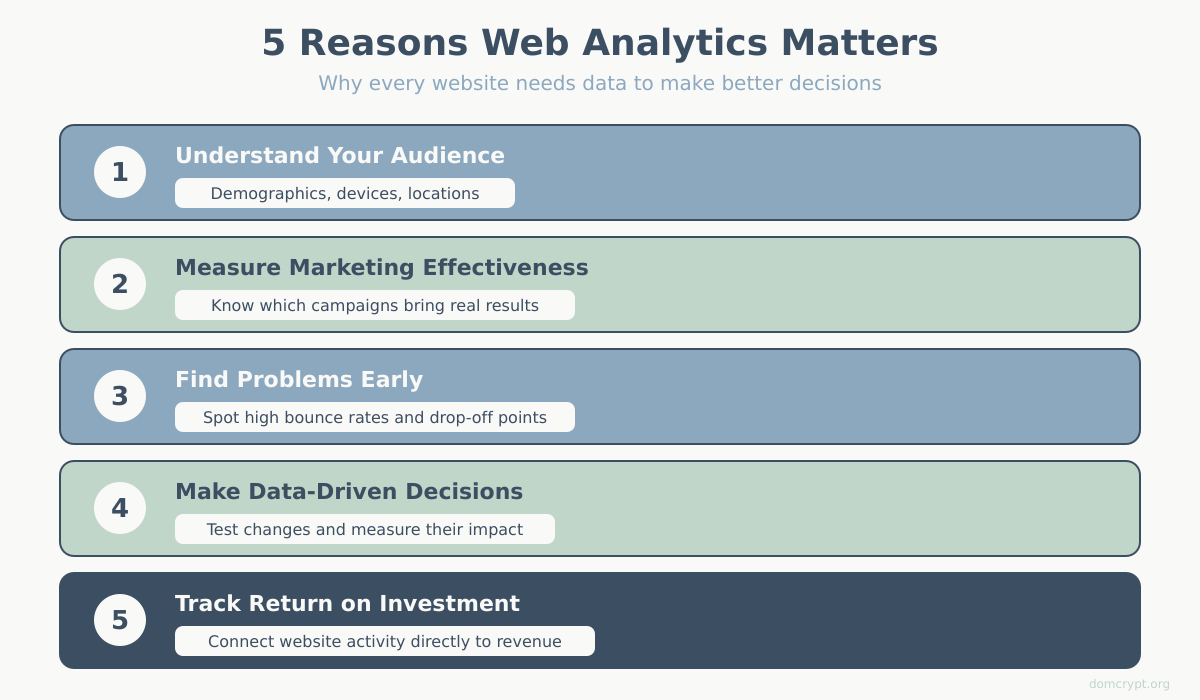 5 Reasons Web Analytics Matters

Why every website needs data to make better decisions

1 Understand Your Audience
Demographics, devices, locations

2 Measure Marketing Effectiveness
Know which campaigns bring real results

3 Find Problems Early
Spot high bounce rates and drop-off points

4 Make Data-Driven Decisions
Test changes and measure their impact

5 Track Return on Investment
Connect website activity directly to revenue

domcrypt.org